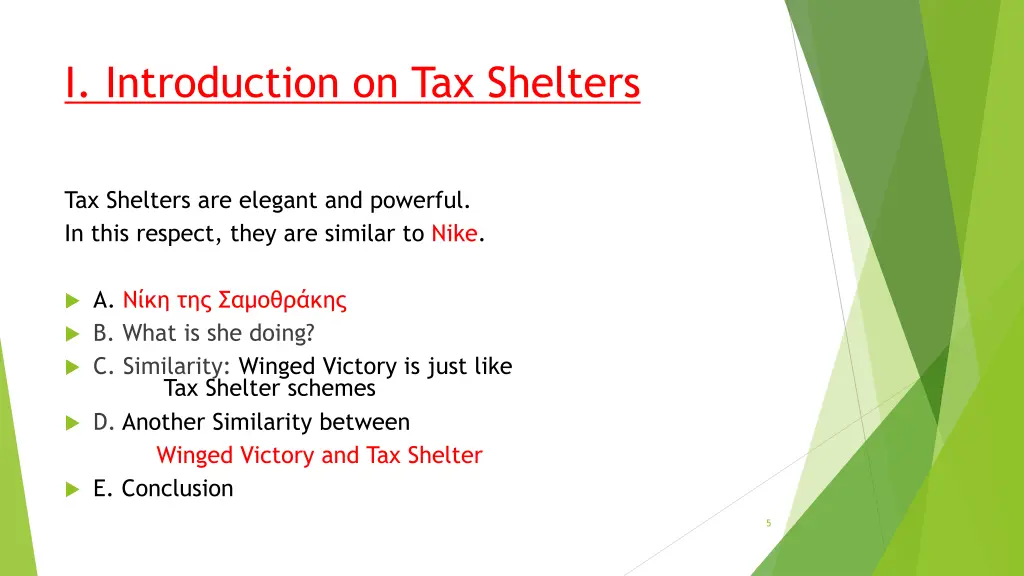 I. Introduction on Tax Shelters

Tax Shelters are elegant and powerful.
In this respect, they are similar to Nike.

A. Νίκη της Σαμοθράκης
B. What is she doing?
C. Similarity: Winged Victory is just like Tax Shelter schemes
D. Another Similarity between Winged Victory and Tax Shelter
E. Conclusion

5